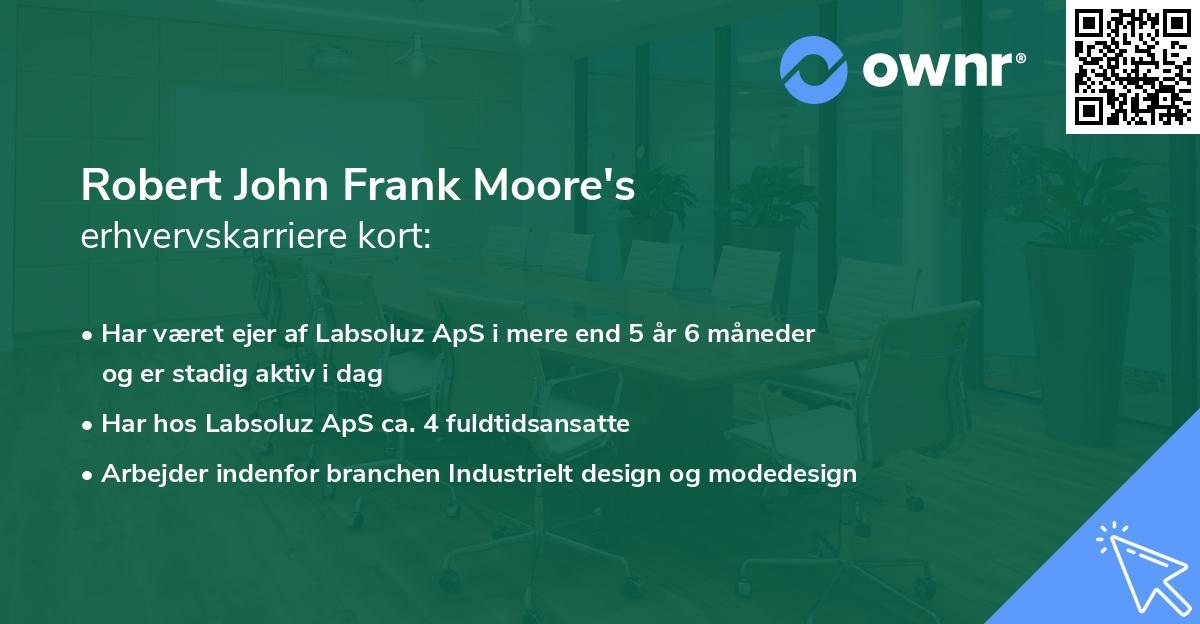 ownr®

Robert John Frank Moore's
erhvervskarriere kort:

• Har været ejer af Labsoluz ApS i mere end 5 år 6 måneder og er stadig aktiv i dag
• Har hos Labsoluz ApS ca. 4 fuldtidsansatte
• Arbejder indenfor branchen Industrielt design og modedesign